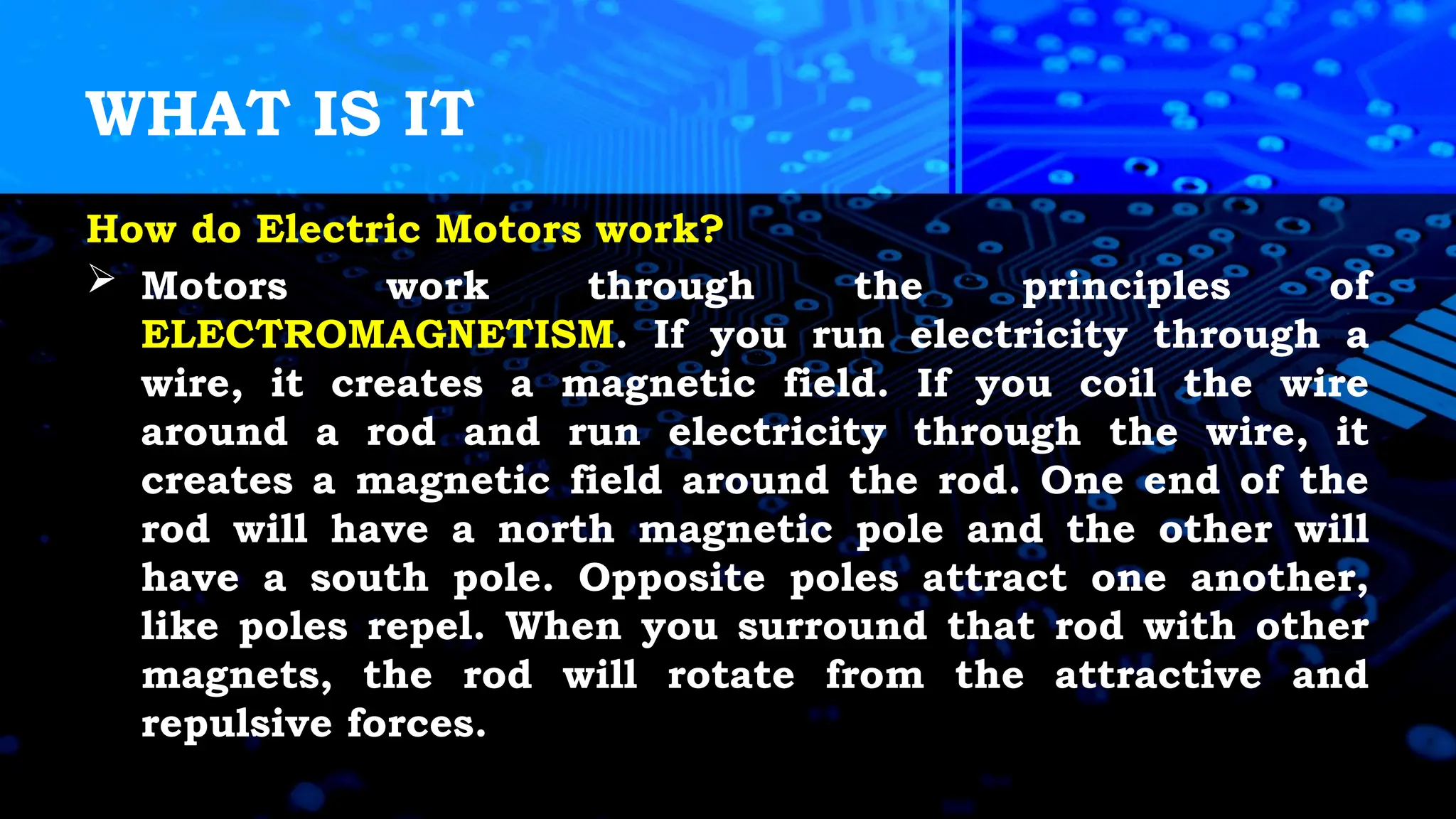 WHAT IS IT

How do Electric Motors work?

➢ Motors work through the principles of ELECTROMAGNETISM. If you run electricity through a wire, it creates a magnetic field. If you coil the wire around a rod and run electricity through the wire, it creates a magnetic field around the rod. One end of the rod will have a north magnetic pole and the other will have a south pole. Opposite poles attract one another, like poles repel. When you surround that rod with other magnets, the rod will rotate from the attractive and repulsive forces.